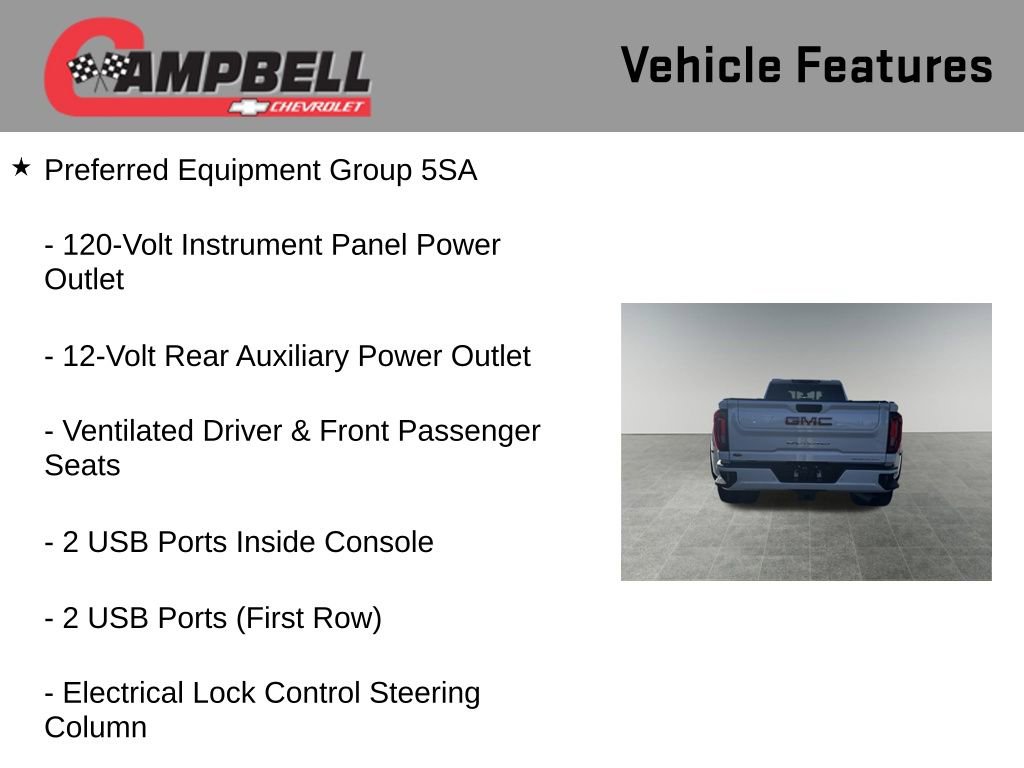 CAMPBELL
CHEVROLET

Vehicle Features

★ Preferred Equipment Group 5SA

- 120-Volt Instrument Panel Power Outlet

- 12-Volt Rear Auxiliary Power Outlet

- Ventilated Driver & Front Passenger Seats

- 2 USB Ports Inside Console

- 2 USB Ports (First Row)

- Electrical Lock Control Steering Column

GMC